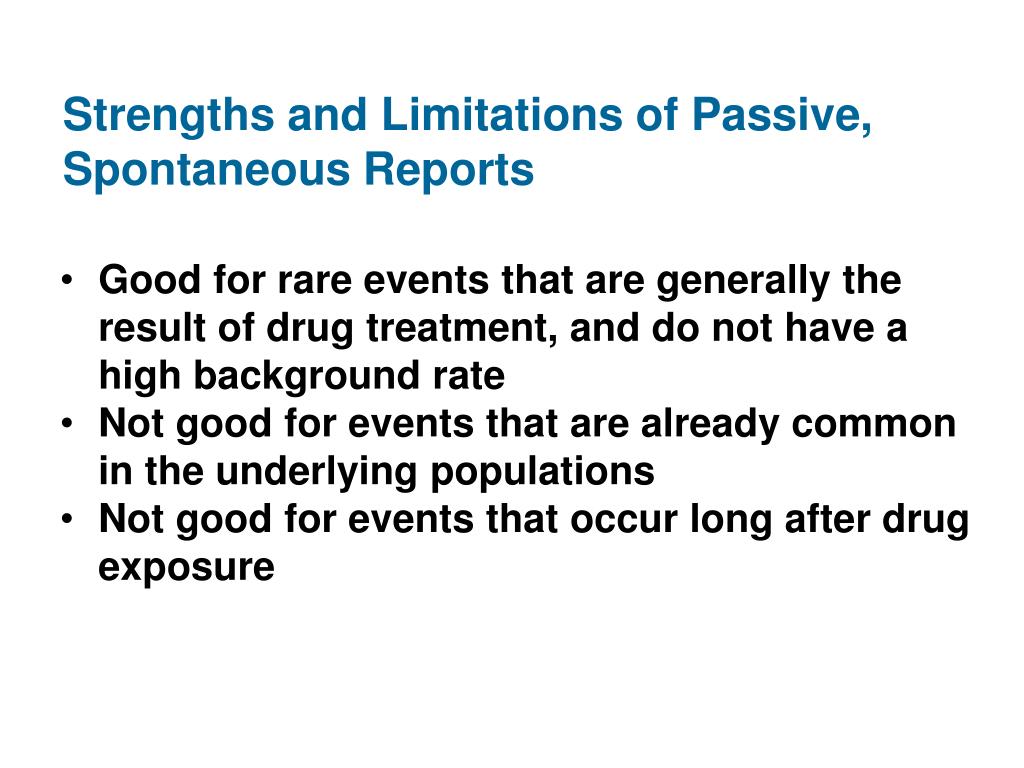 Strengths and Limitations of Passive, Spontaneous Reports

• Good for rare events that are generally the result of drug treatment, and do not have a high background rate
• Not good for events that are already common in the underlying populations
• Not good for events that occur long after drug exposure